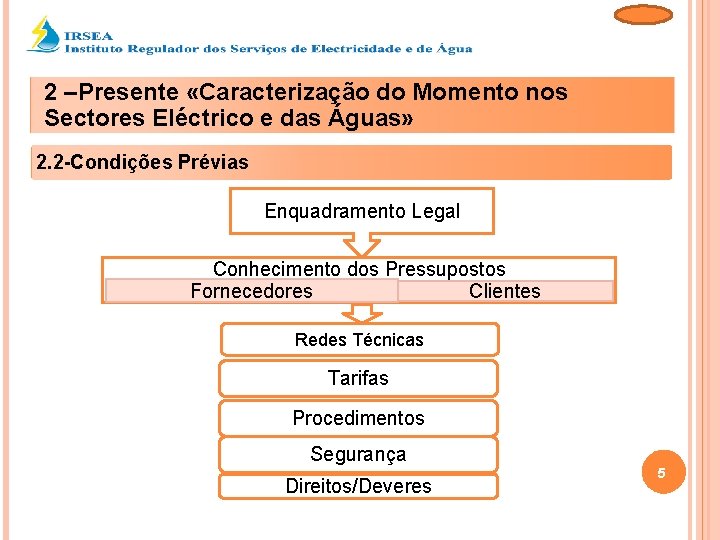 IRSEA
Instituto Regulador dos Serviços de Electricidade e de Água

2 –Presente «Caracterização do Momento nos Sectores Eléctrico e das Águas»

2.2-Condições Prévias

Enquadramento Legal

Conhecimento dos Pressupostos

Fornecedores

Clientes

Redes Técnicas

Tarifas

Procedimentos

Segurança

Direitos/Deveres

5